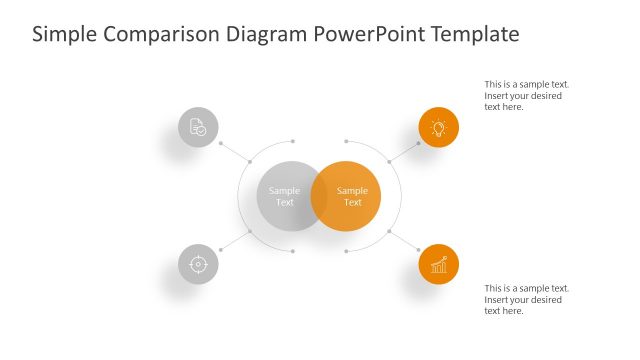 Simple Comparison Diagram PowerPoint Template

This is a sample text. Insert your desired text here.

Sample Text

Sample Text

This is a sample text. Insert your desired text here.